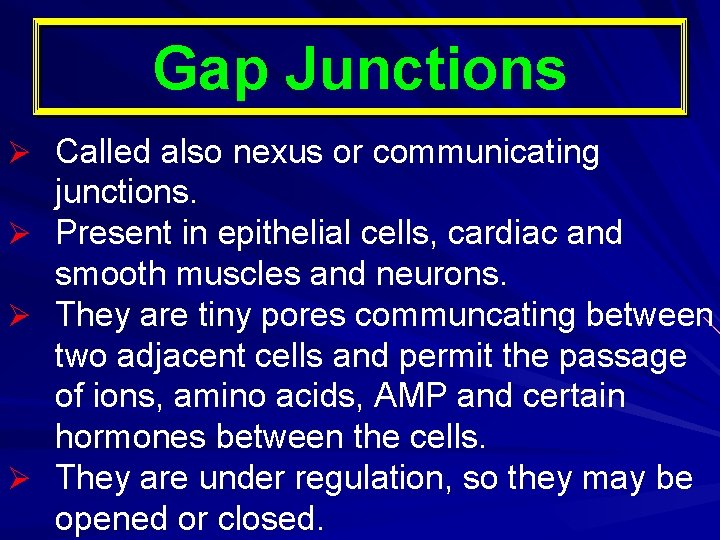 Gap Junctions

➢ Called also nexus or communicating junctions.
➢ Present in epithelial cells, cardiac and smooth muscles and neurons.
➢ They are tiny pores communcating between two adjacent cells and permit the passage of ions, amino acids, AMP and certain hormones between the cells.
➢ They are under regulation, so they may be opened or closed.